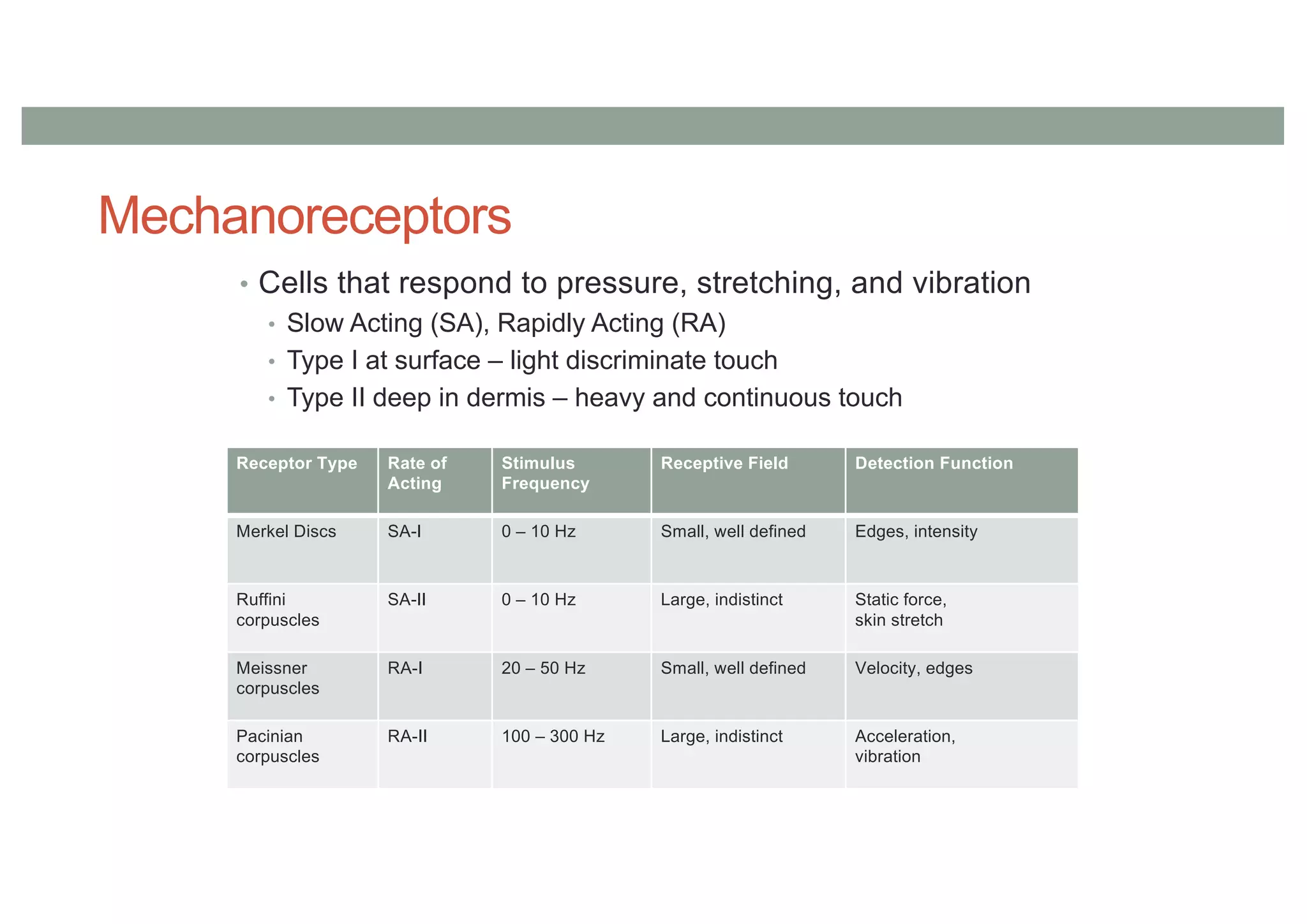 Mechanoreceptors

• Cells that respond to pressure, stretching, and vibration
  • Slow Acting (SA), Rapidly Acting (RA)
  • Type I at surface – light discriminate touch
  • Type II deep in dermis – heavy and continuous touch

| Receptor Type | Rate of Acting | Stimulus Frequency | Receptive Field | Detection Function |
|---|---|---|---|---|
| Merkel Discs | SA-I | 0 – 10 Hz | Small, well defined | Edges, intensity |
| Ruffini corpuscles | SA-II | 0 – 10 Hz | Large, indistinct | Static force, skin stretch |
| Meissner corpuscles | RA-I | 20 – 50 Hz | Small, well defined | Velocity, edges |
| Pacinian corpuscles | RA-II | 100 – 300 Hz | Large, indistinct | Acceleration, vibration |